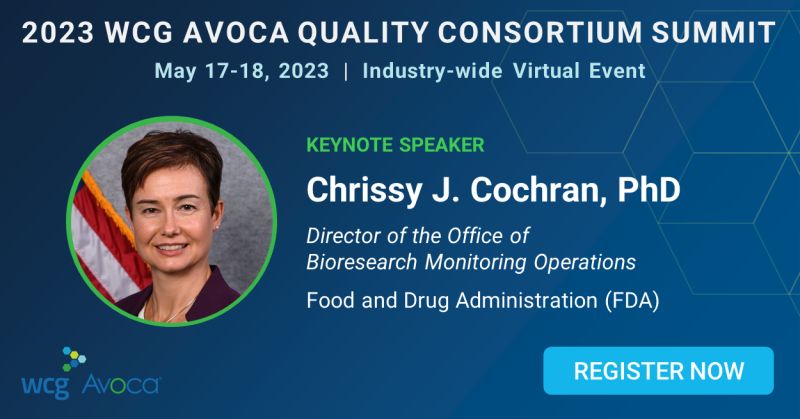 2023 WCG AVOCA QUALITY CONSORTIUM SUMMIT
May 17-18, 2023 | Industry-wide Virtual Event

KEYNOTE SPEAKER
Chrissy J. Cochran, PhD
Director of the Office of Bioresearch Monitoring Operations
Food and Drug Administration (FDA)

wcg Avoca

REGISTER NOW